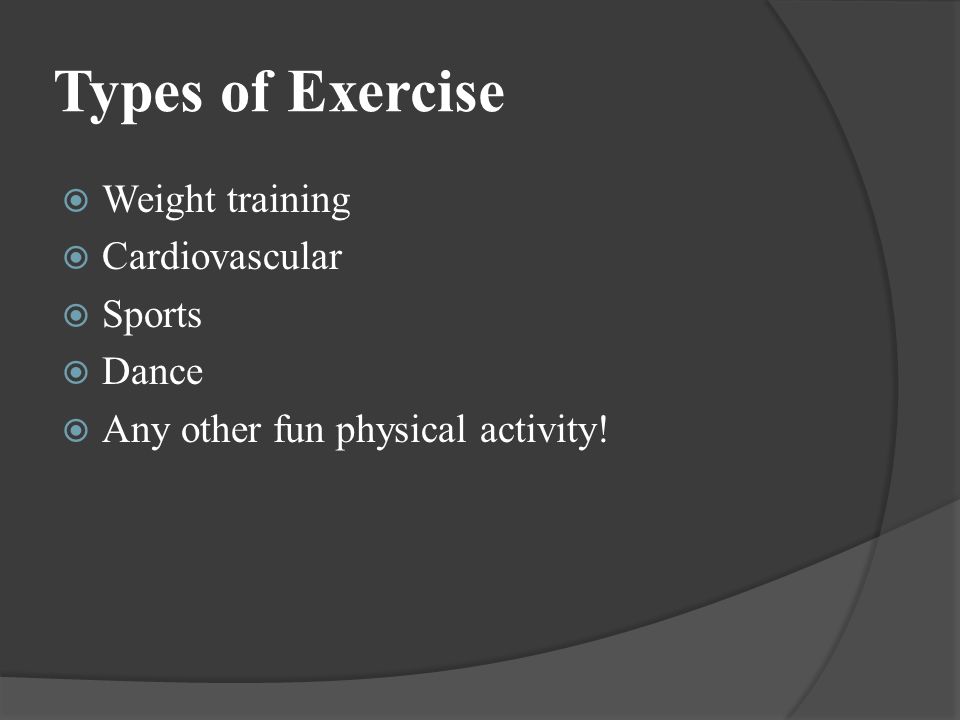 Types of Exercise

- Weight training
- Cardiovascular
- Sports
- Dance
- Any other fun physical activity!